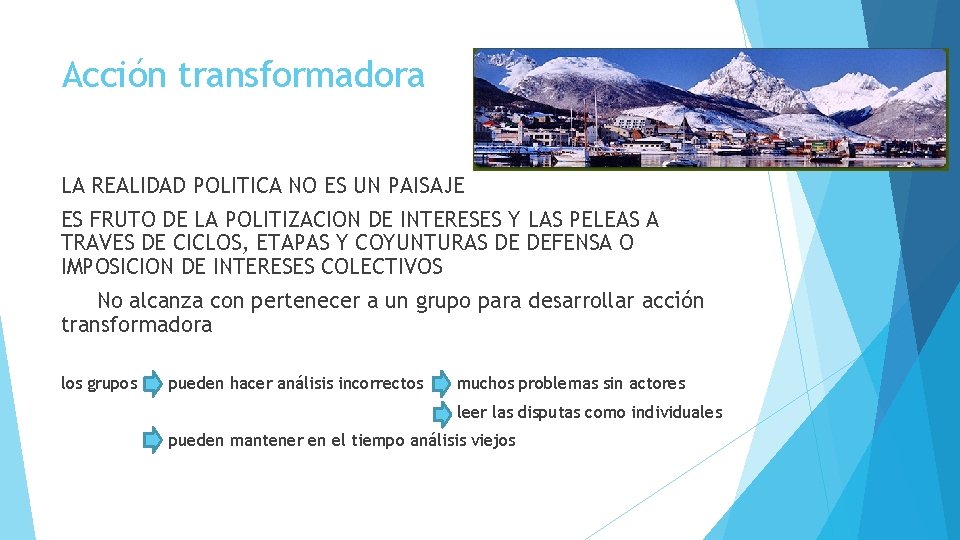 Acción transformadora

LA REALIDAD POLITICA NO ES UN PAISAJE

ES FRUTO DE LA POLITIZACION DE INTERESES Y LAS PELEAS A TRAVES DE CICLOS, ETAPAS Y COYUNTURAS DE DEFENSA O IMPOSICION DE INTERESES COLECTIVOS

No alcanza con pertenecer a un grupo para desarrollar acción transformadora

los grupos pueden hacer análisis incorrectos muchos problemas sin actores

leer las disputas como individuales

pueden mantener en el tiempo análisis viejos